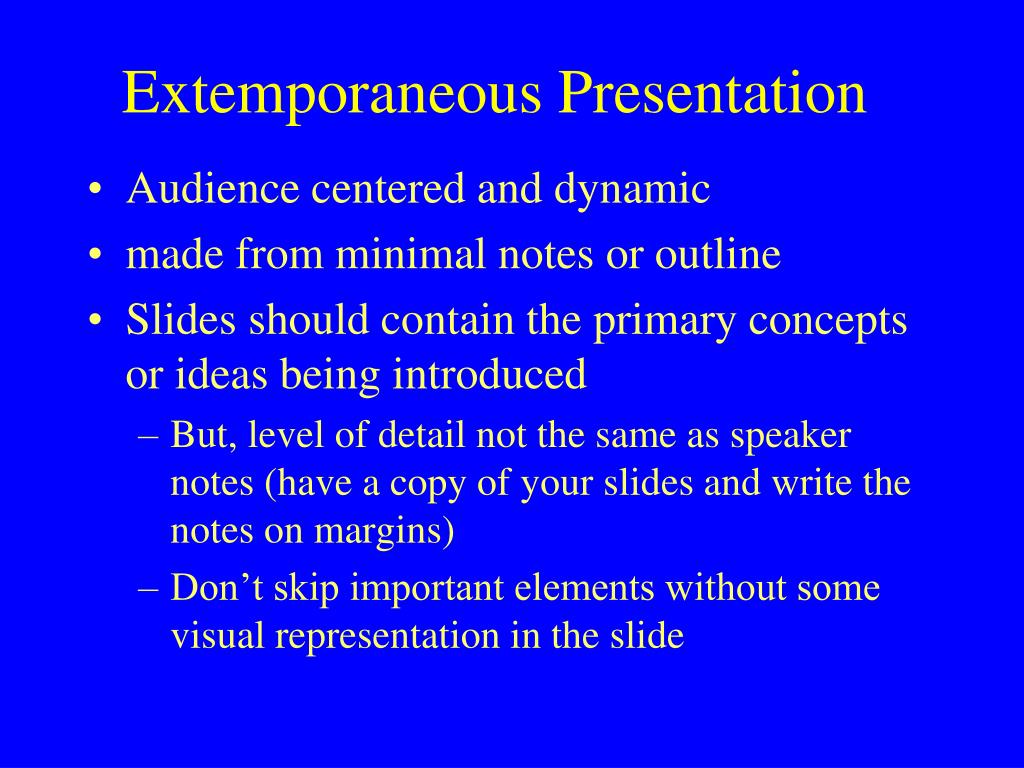 Extemporaneous Presentation

• Audience centered and dynamic
• made from minimal notes or outline
• Slides should contain the primary concepts or ideas being introduced
– But, level of detail not the same as speaker notes (have a copy of your slides and write the notes on margins)
– Don’t skip important elements without some visual representation in the slide